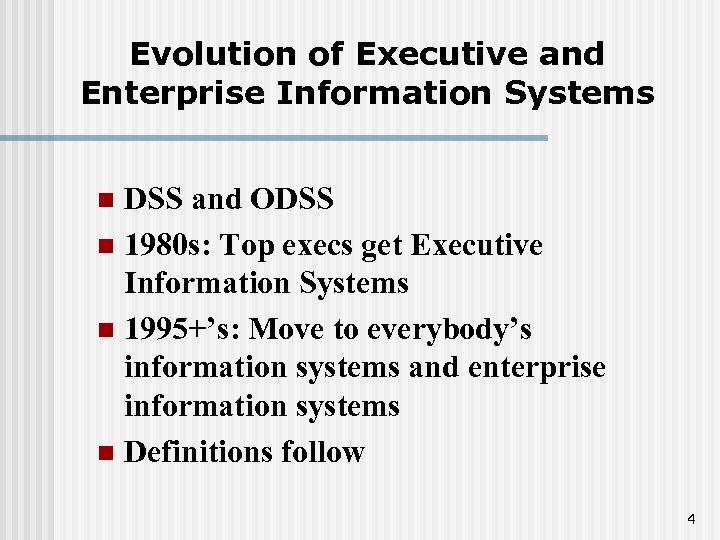 Evolution of Executive and Enterprise Information Systems

- DSS and ODSS
- 1980s: Top execs get Executive Information Systems
- 1995+’s: Move to everybody’s information systems and enterprise information systems
- Definitions follow

4